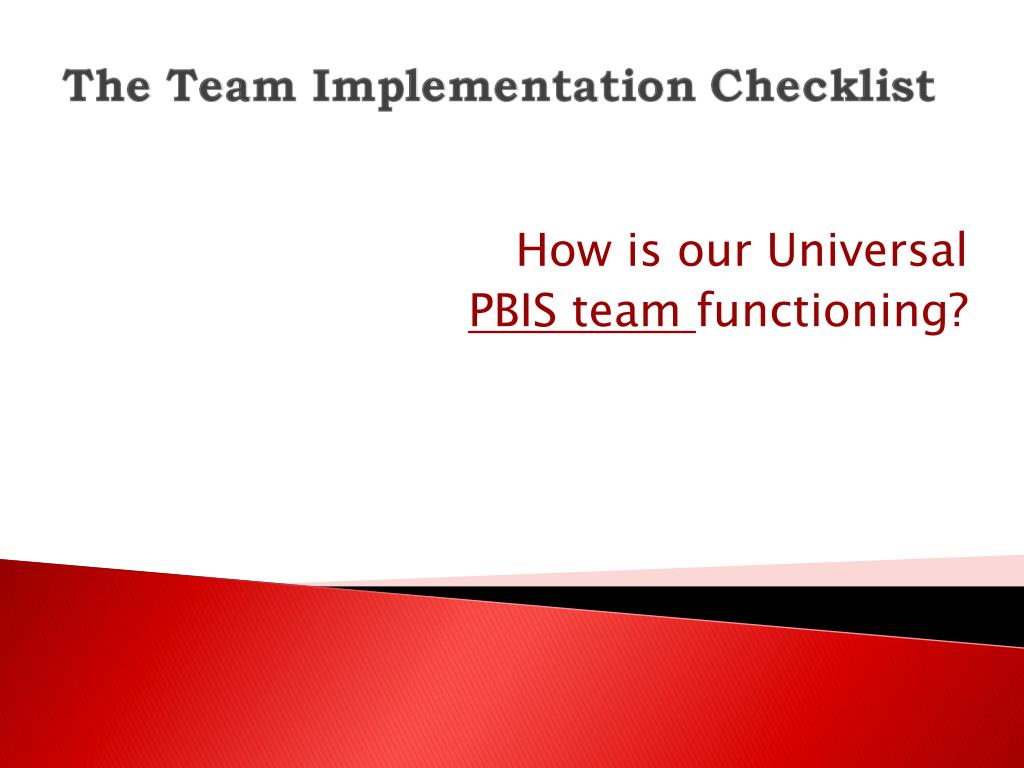 The Team Implementation Checklist

How is our Universal PBIS team functioning?